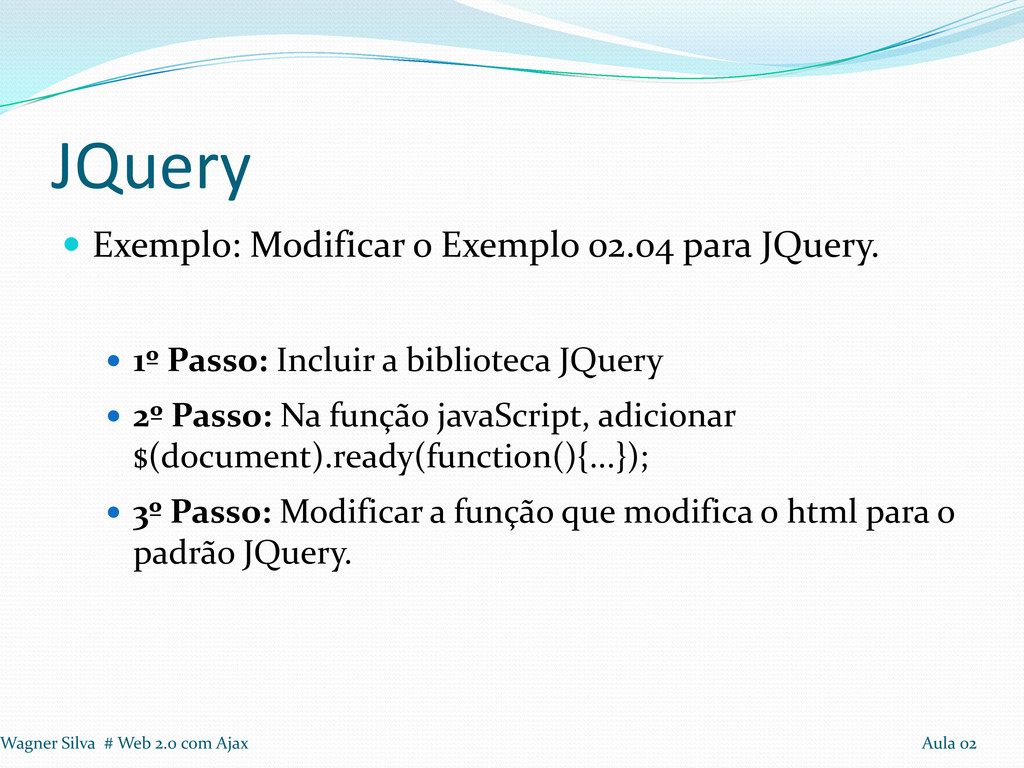 JQuery

Exemplo: Modificar o Exemplo 02.04 para JQuery.

1º Passo: Incluir a biblioteca JQuery

2º Passo: Na função javaScript, adicionar $(document).ready(function(){...});

3º Passo: Modificar a função que modifica o html para o padrão JQuery.

Wagner Silva # Web 2.0 com Ajax

Aula 02